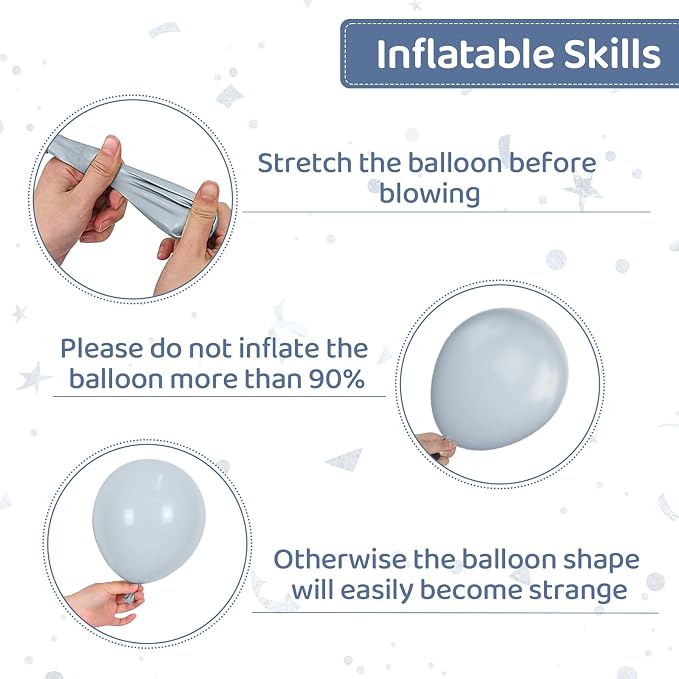 Inflatable Skills

Stretch the balloon before blowing

Please do not inflate the balloon more than 90%

Otherwise the balloon shape will easily become strange